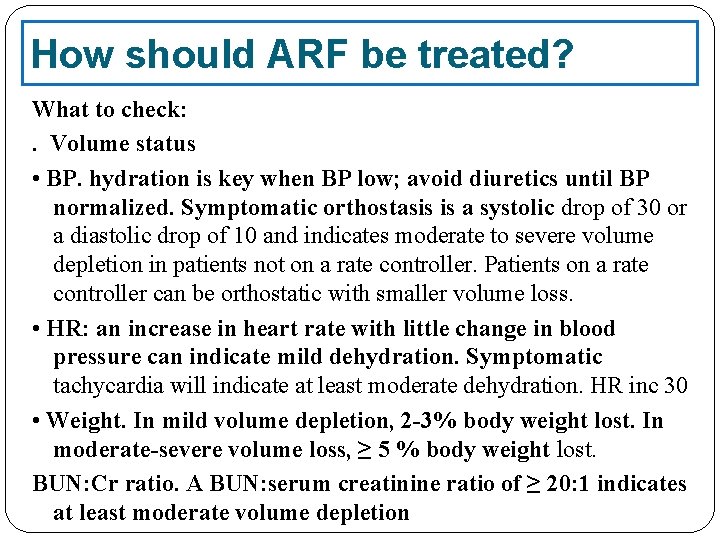 How should ARF be treated?

What to check:

. Volume status

• BP. hydration is key when BP low; avoid diuretics until BP normalized. Symptomatic orthostasis is a systolic drop of 30 or a diastolic drop of 10 and indicates moderate to severe volume depletion in patients not on a rate controller. Patients on a rate controller can be orthostatic with smaller volume loss.

• HR: an increase in heart rate with little change in blood pressure can indicate mild dehydration. Symptomatic tachycardia will indicate at least moderate dehydration. HR inc 30

• Weight. In mild volume depletion, 2-3% body weight lost. In moderate-severe volume loss, ≥ 5 % body weight lost.

BUN:Cr ratio. A BUN:serum creatinine ratio of ≥ 20:1 indicates at least moderate volume depletion